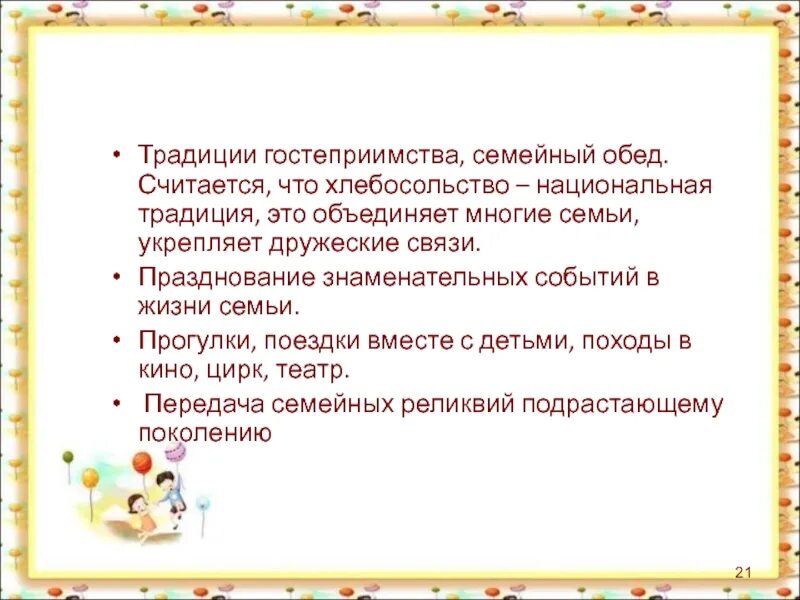 • Традиции гостеприимства, семейный обед. Считается, что хлебосольство – национальная традиция, это объединяет многие семьи, укрепляет дружеские связи.

• Празднование знаменательных событий в жизни семьи.

• Прогулки, поездки вместе с детьми, походы в кино, цирк, театр.

• Передача семейных реликвий подрастающему поколению

21